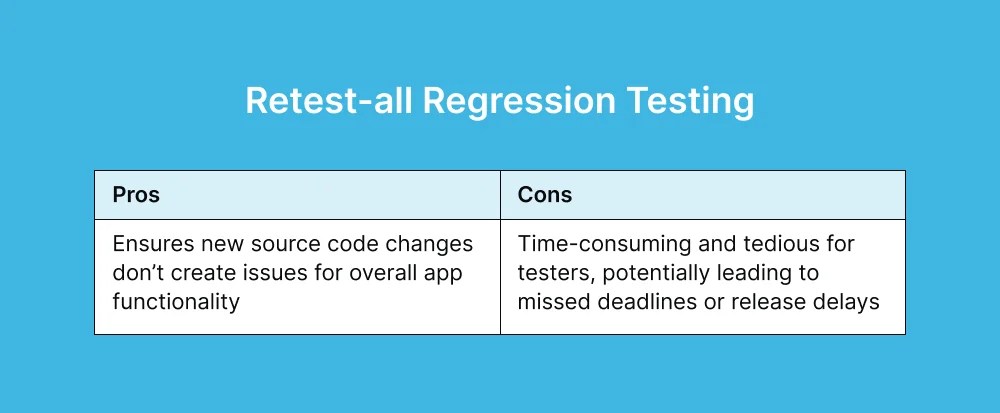 Retest-all Regression Testing

| Pros | Cons |
|---|---|
| Ensures new source code changes don’t create issues for overall app functionality | Time-consuming and tedious for testers, potentially leading to missed deadlines or release delays |